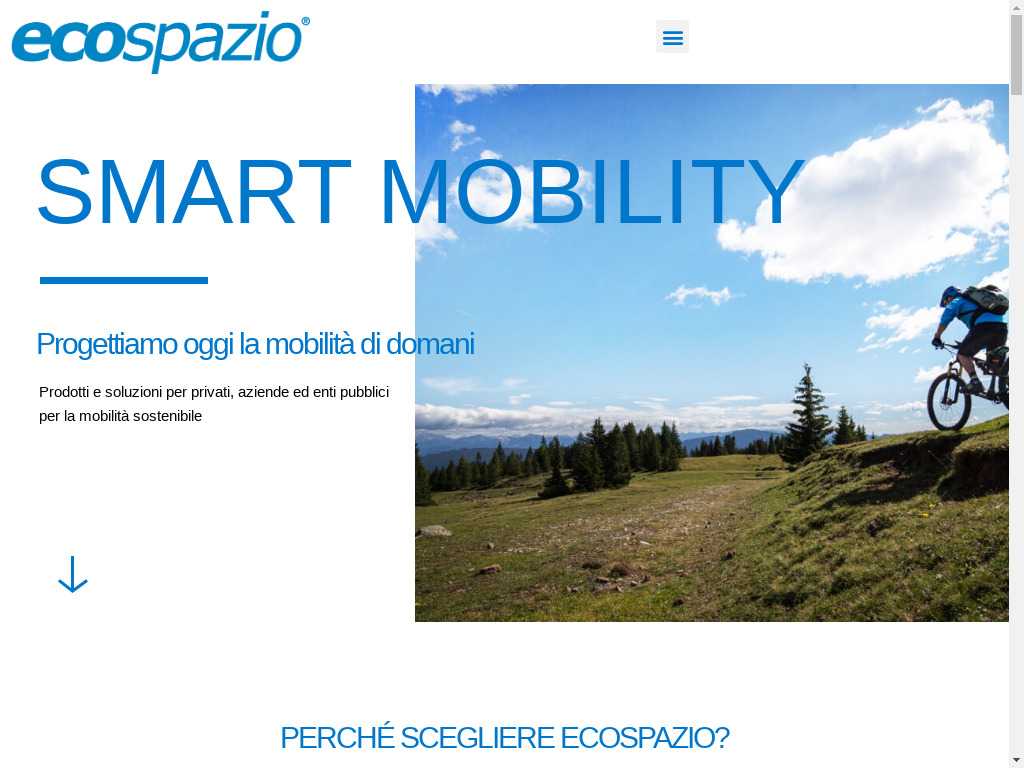 ecospazio®

SMART MOBILITY

Progettiamo oggi la mobilità di domani

Prodotti e soluzioni per privati, aziende ed enti pubblici per la mobilità sostenibile

PERCHÉ SCEGLIERE ECOSPAZIO?